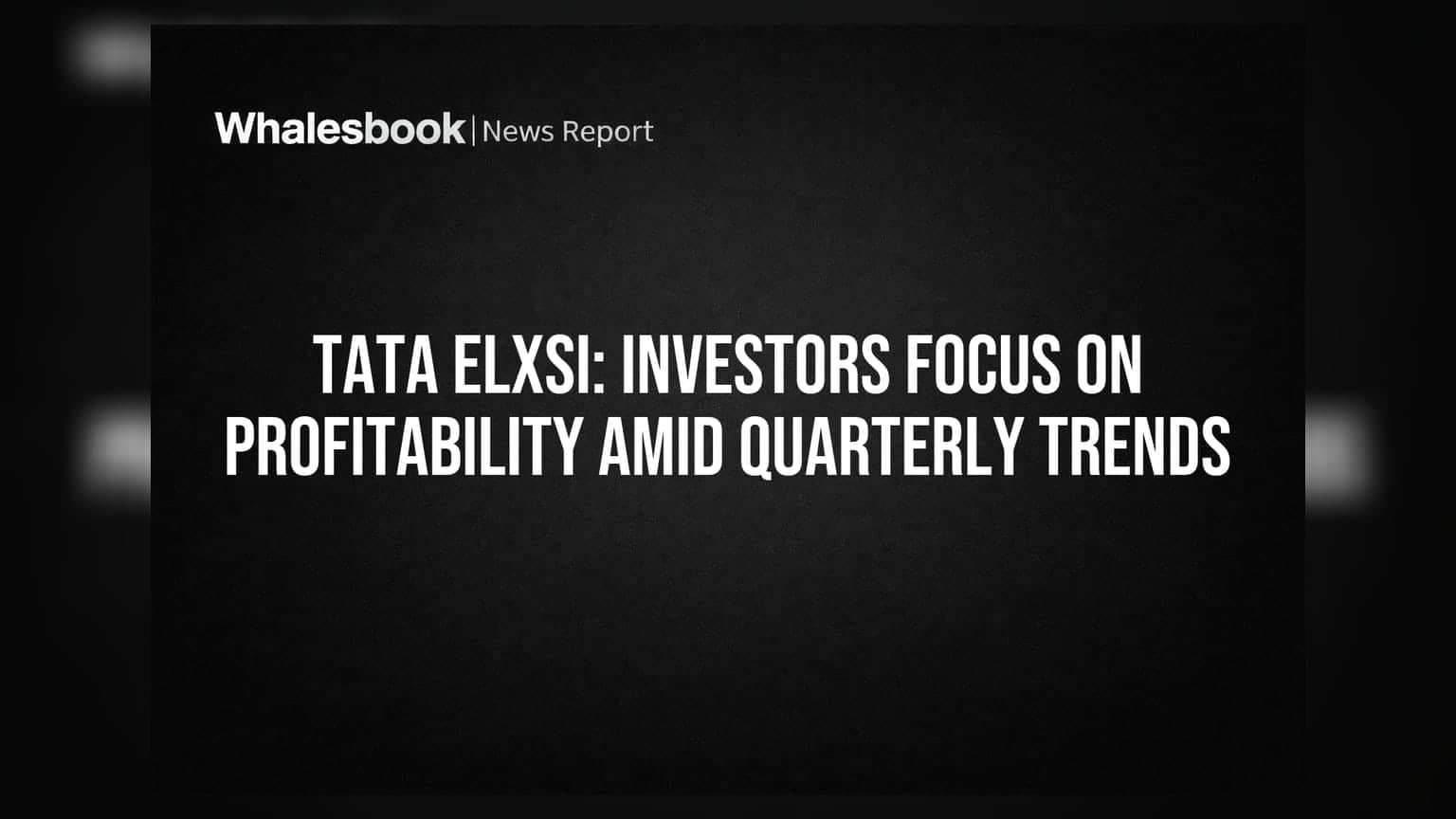 Whalesbook | News Report

TATA ELXSI: INVESTORS FOCUS ON PROFITABILITY AMID QUARTERLY TRENDS